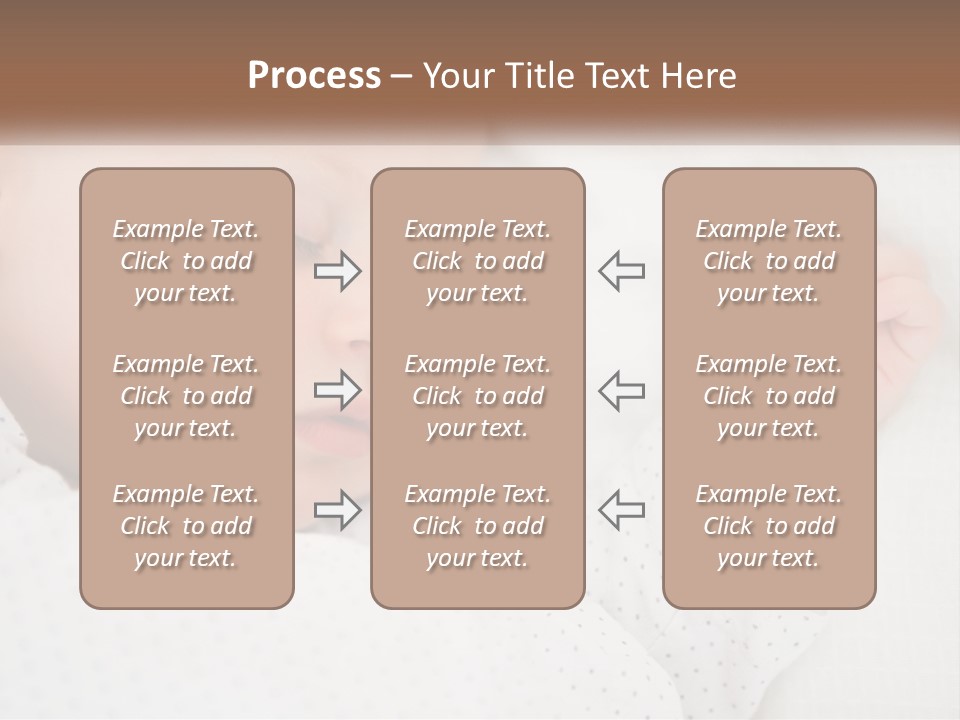 Process – Your Title Text Here

Example Text. Click to add your text.

Example Text. Click to add your text.

Example Text. Click to add your text.

Example Text. Click to add your text.

Example Text. Click to add your text.

Example Text. Click to add your text.

Example Text. Click to add your text.

Example Text. Click to add your text.

Example Text. Click to add your text.